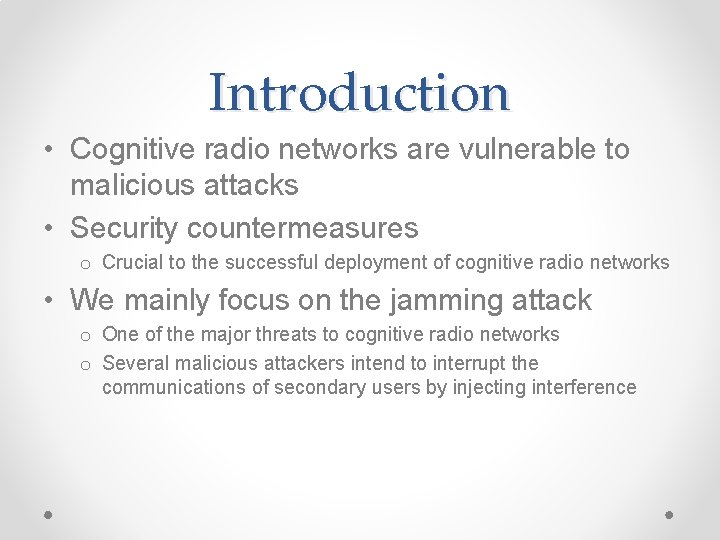 Introduction

• Cognitive radio networks are vulnerable to malicious attacks
• Security countermeasures
  o Crucial to the successful deployment of cognitive radio networks
• We mainly focus on the jamming attack
  o One of the major threats to cognitive radio networks
  o Several malicious attackers intend to interrupt the communications of secondary users by injecting interference